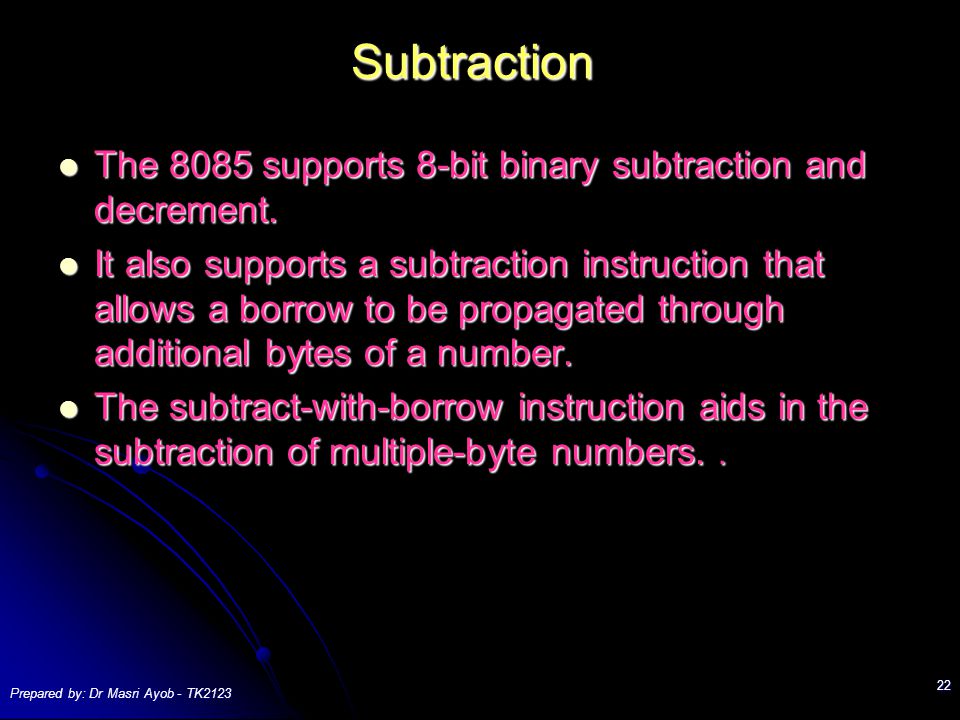 Subtraction

- The 8085 supports 8-bit binary subtraction and decrement.
- It also supports a subtraction instruction that allows a borrow to be propagated through additional bytes of a number.
- The subtract-with-borrow instruction aids in the subtraction of multiple-byte numbers. .

Prepared by: Dr Masri Ayob - TK2123

22